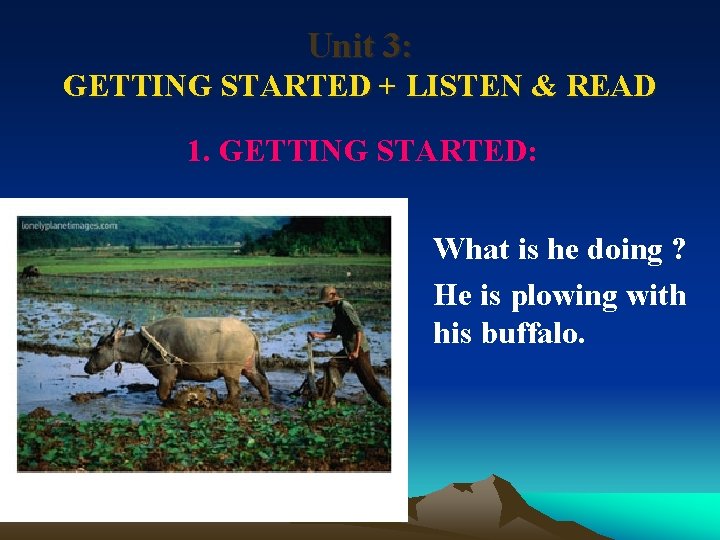 Unit 3:
GETTING STARTED + LISTEN & READ

1. GETTING STARTED:

lonelyplanetimages.com

What is he doing ?

He is plowing with his buffalo.